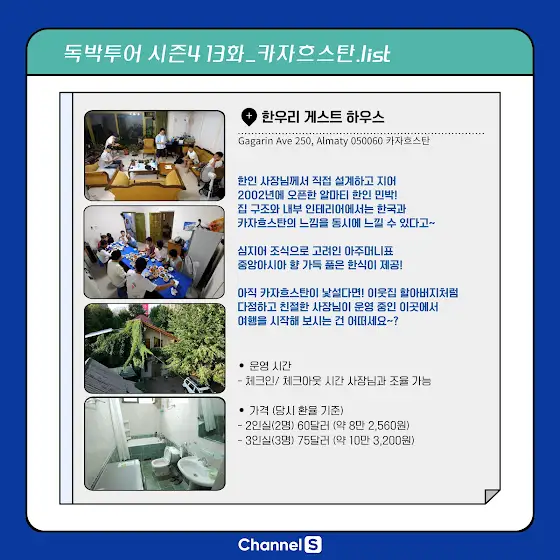 독박투어 시즌4 13화_카자흐스탄.list

한우리 게스트 하우스

Gagarin Ave 250, Almaty 050060 카자흐스탄

한인 사장님께서 직접 설계하고 지어
2002년에 오픈한 알마티 한인 민박!
집 구조와 내부 인테리어에서는 한국과
카자흐스탄의 느낌을 동시에 느낄 수 있다고~

심지어 조식으로 고려인 아주머니표
중앙아시아 향 가득 품은 한식이 제공!

아직 카자흐스탄이 낯설다면! 이웃집 할아버지처럼
다정하고 친절한 사장님이 운영 중인 이곳에서
여행을 시작해 보시는 건 어떠세요~?

• 운영 시간
- 체크인/ 체크아웃 시간 사장님과 조율 가능

• 가격 (당시 환율 기준)
- 2인실(2명) 60달러 (약 8만 2,560원)
- 3인실(3명) 75달러 (약 10만 3,200원)

Channel S